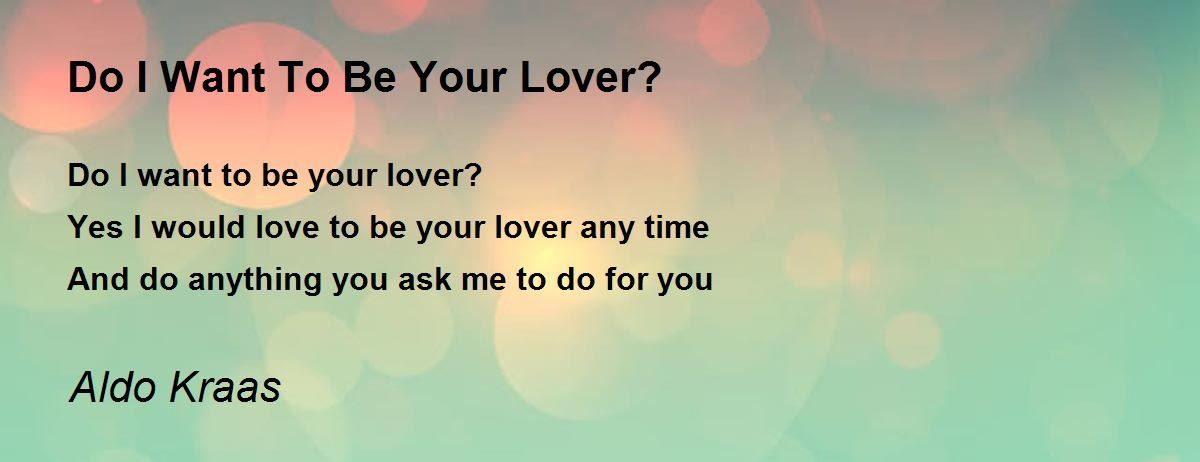 Do I Want To Be Your Lover?

Do I want to be your lover?
Yes I would love to be your lover any time
And do anything you ask me to do for you

Aldo Kraas